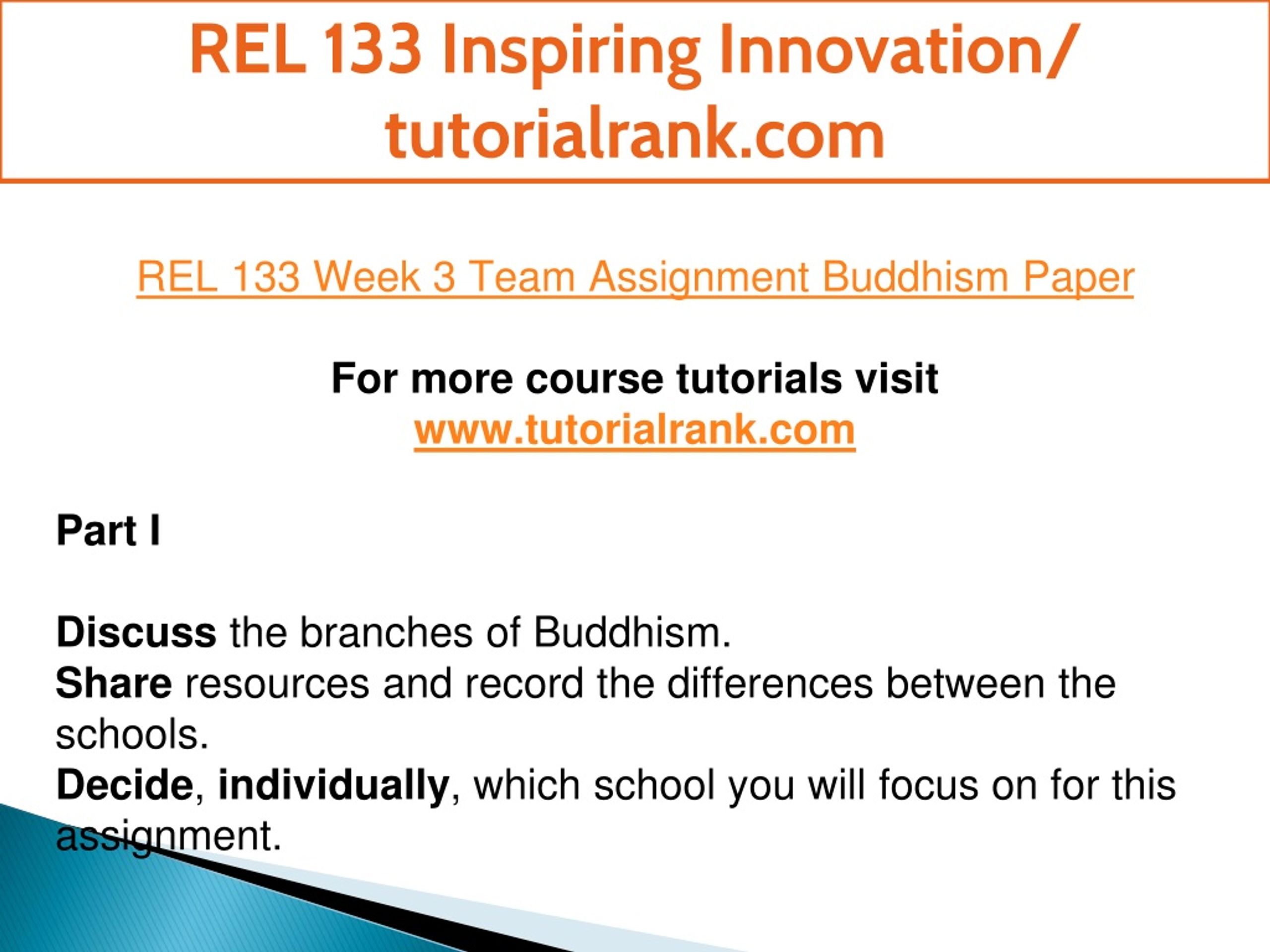 REL 133 Inspiring Innovation/ tutorialrank.com

REL 133 Week 3 Team Assignment Buddhism Paper

For more course tutorials visit
www.tutorialrank.com

Part I

Discuss the branches of Buddhism.
Share resources and record the differences between the schools.
Decide, individually, which school you will focus on for this assignment.